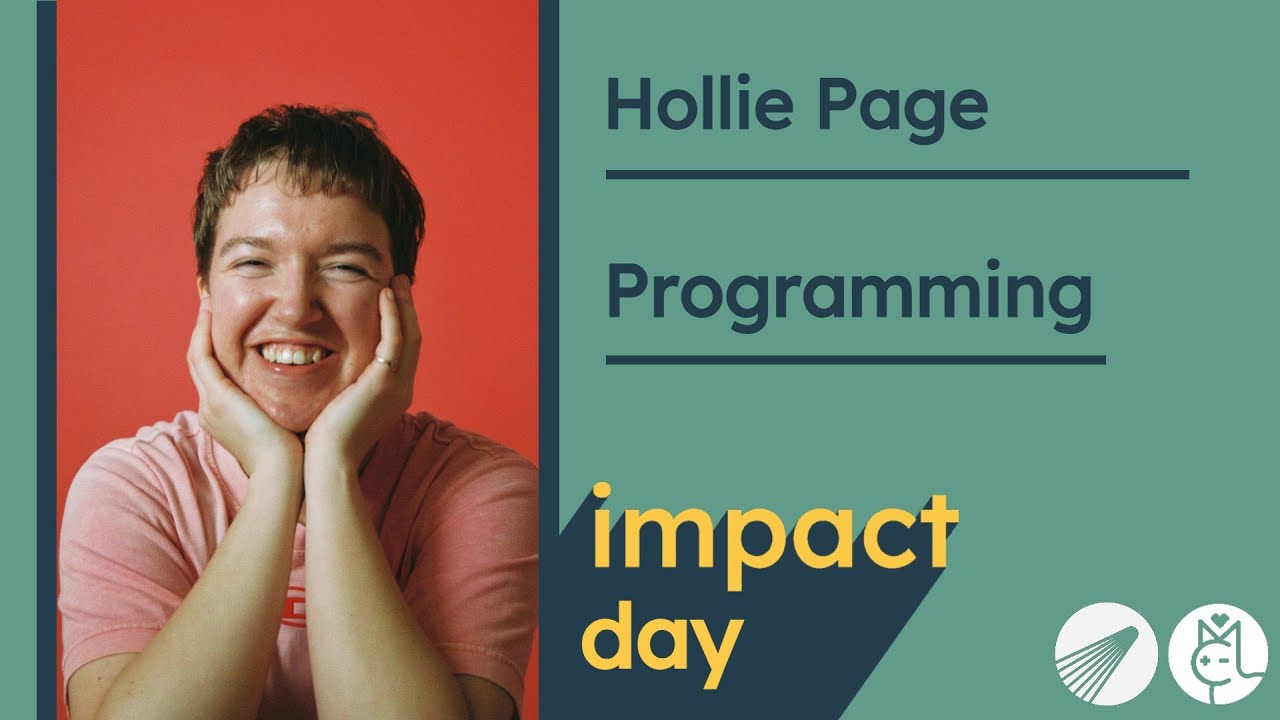 Hollie Page

Programming

impact day